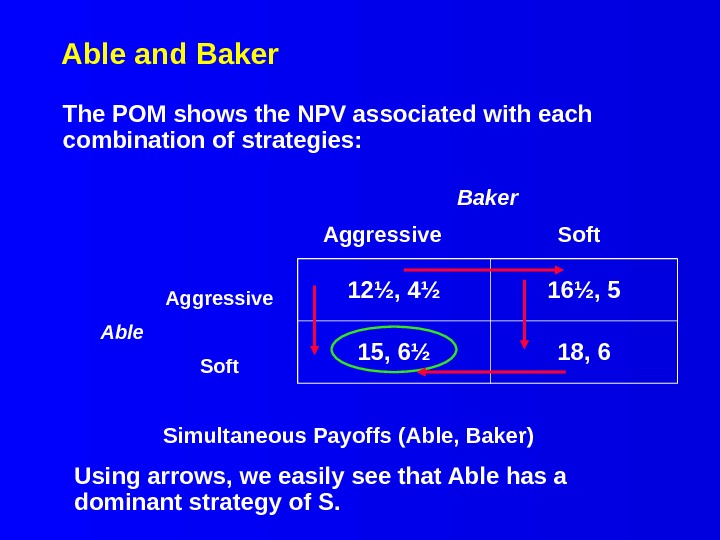 Able and Baker

The POM shows the NPV associated with each combination of strategies:

Baker

| | | Aggressive | Soft |
|---|---|---|---|
| Able | Aggressive | 12½, 4½ | 16½, 5 |
| | Soft | 15, 6½ | 18, 6 |

Simultaneous Payoffs (Able, Baker)

Using arrows, we easily see that Able has a dominant strategy of S.